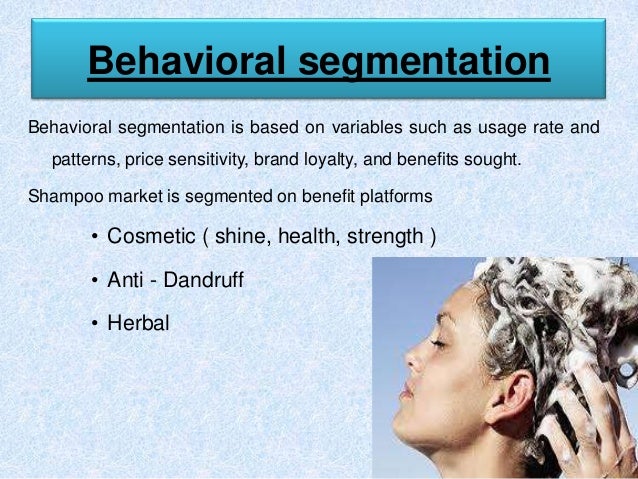 Behavioral segmentation

Behavioral segmentation is based on variables such as usage rate and patterns, price sensitivity, brand loyalty, and benefits sought.

Shampoo market is segmented on benefit platforms

• Cosmetic ( shine, health, strength )

• Anti - Dandruff

• Herbal